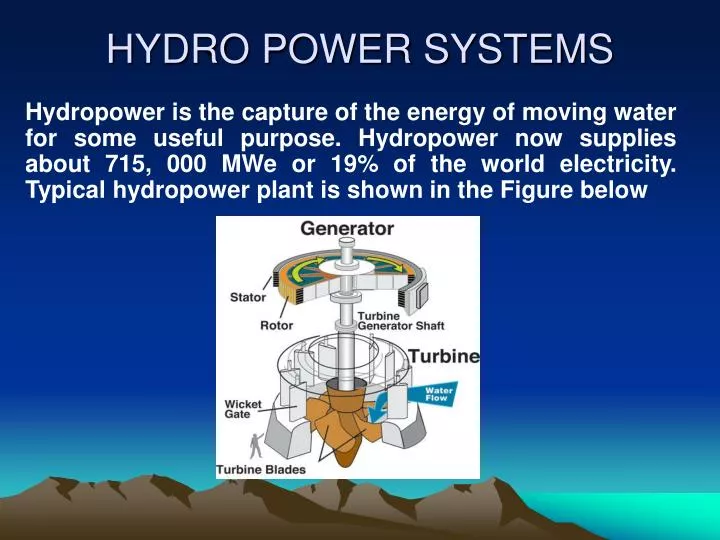 HYDRO POWER SYSTEMS

Hydropower is the capture of the energy of moving water for some useful purpose. Hydropower now supplies about 715, 000 MWe or 19% of the world electricity. Typical hydropower plant is shown in the Figure below

Generator
Stator
Rotor
Turbine Generator Shaft
Turbine
Water Flow
Wicket Gate
Turbine Blades